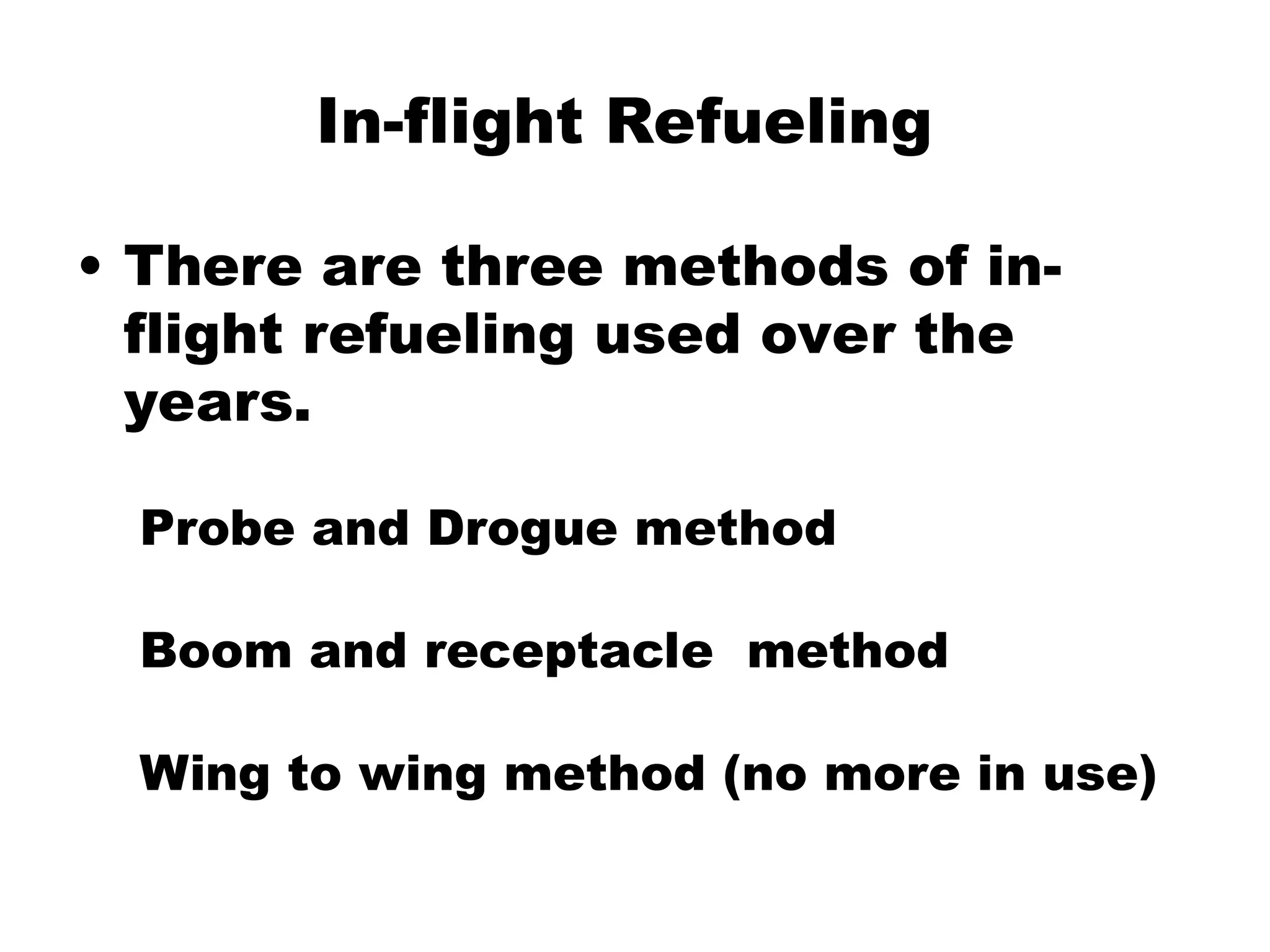 In-flight Refueling

• There are three methods of in-flight refueling used over the years.

Probe and Drogue method

Boom and receptacle method

Wing to wing method (no more in use)